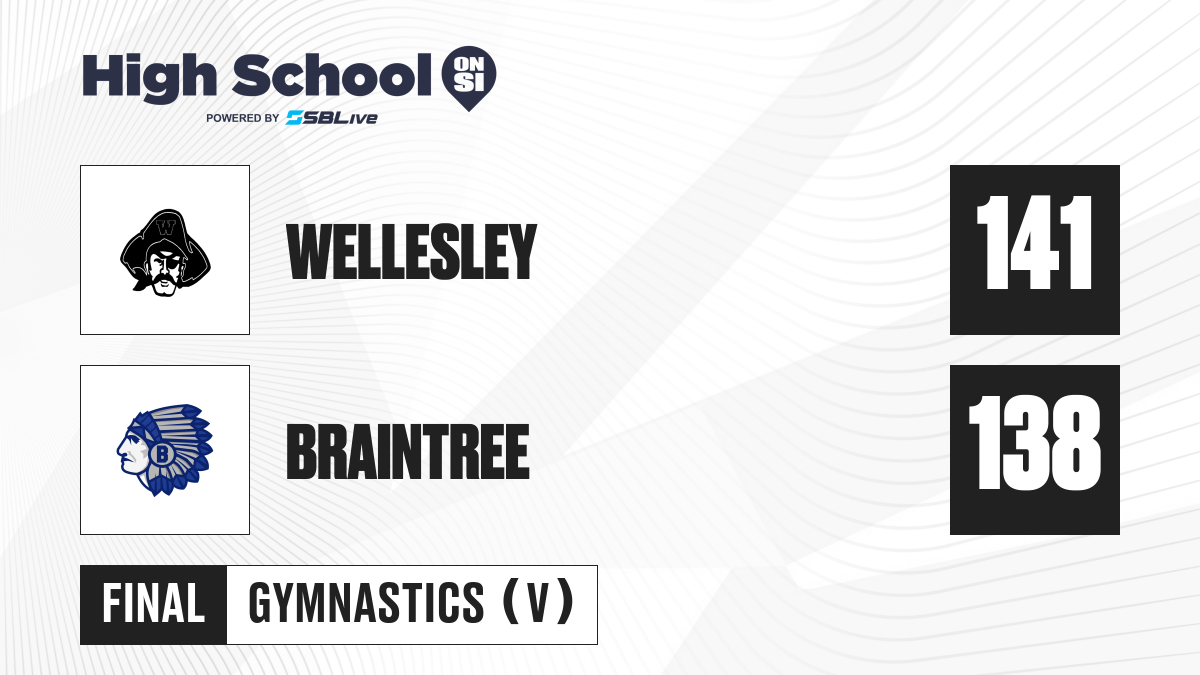 High School ON SI
POWERED BY SBLive

W

WELLESLEY

141

B

BRAINTREE

138

FINAL GYMNASTICS (V)